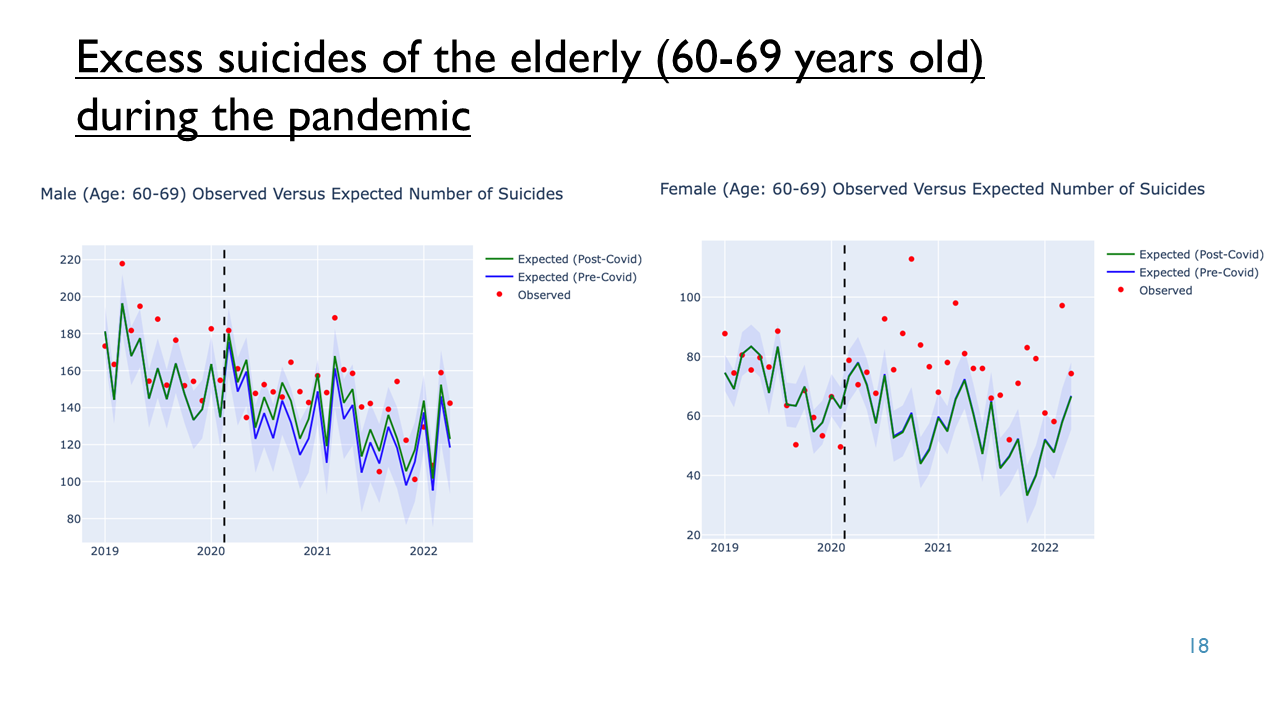 Excess suicides of the elderly (60-69 years old) during the pandemic

Male (Age: 60-69) Observed Versus Expected Number of Suicides

220
200
180
160
140
120
100
80
2019
2020
2021
2022

Expected (Post-Covid)
Expected (Pre-Covid)
Observed

Female (Age: 60-69) Observed Versus Expected Number of Suicides

100
80
60
40
20
2019
2020
2021
2022

Expected (Post-Covid)
Expected (Pre-Covid)
Observed

18